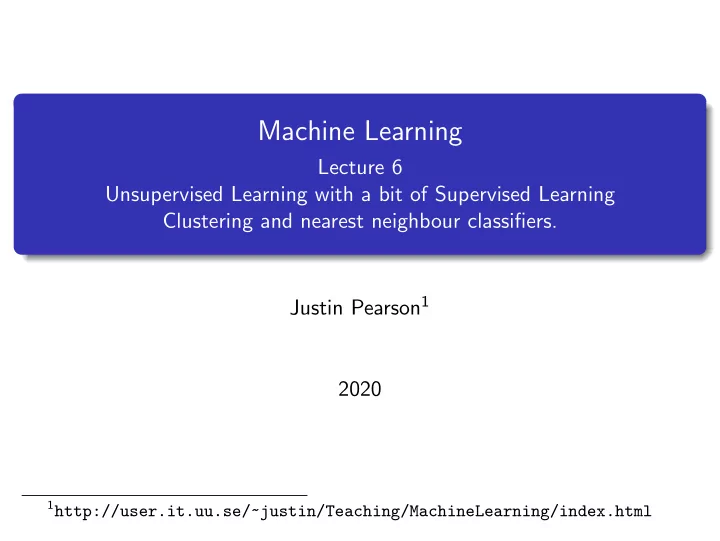 Machine Learning
Lecture 6
Unsupervised Learning with a bit of Supervised Learning
Clustering and nearest neighbour classifiers.

Justin Pearson$^1$

2020

$^1$http://user.it.uu.se/~justin/Teaching/MachineLearning/index.html